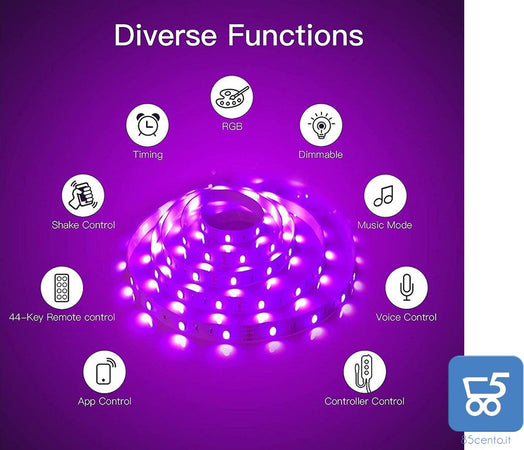 Diverse Functions

RGB

Timing

Dimmable

Shake Control

Music Mode

44-Key Remote control

Voice Control

App Control

Controller Control

85cento.it